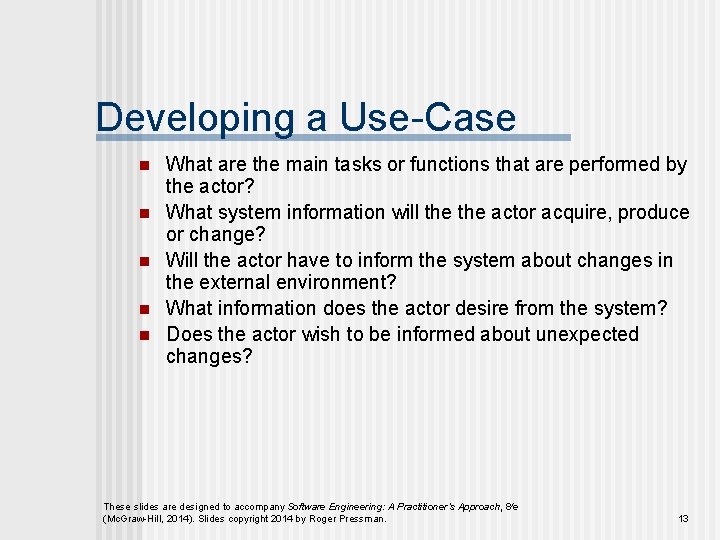 Developing a Use-Case

- What are the main tasks or functions that are performed by the actor?
- What system information will the the actor acquire, produce or change?
- Will the actor have to inform the system about changes in the external environment?
- What information does the actor desire from the system?
- Does the actor wish to be informed about unexpected changes?

These slides are designed to accompany Software Engineering: A Practitioner's Approach, 8/e (McGraw-Hill, 2014). Slides copyright 2014 by Roger Pressman.

13